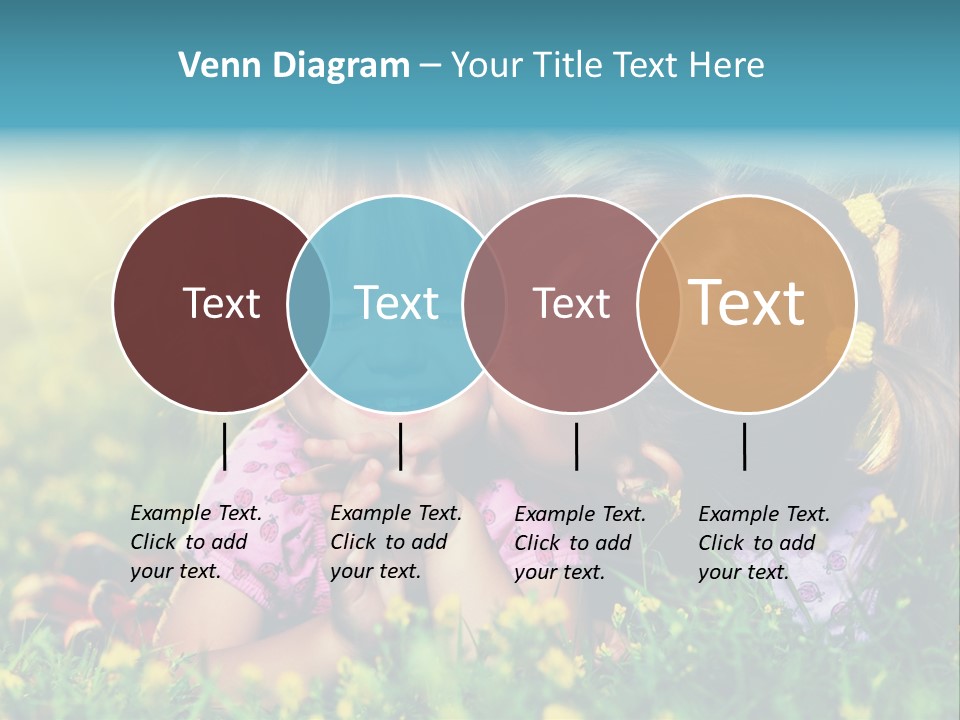 Venn Diagram – Your Title Text Here

Text

Text

Text

Text

Example Text. Click to add your text.

Example Text. Click to add your text.

Example Text. Click to add your text.

Example Text. Click to add your text.